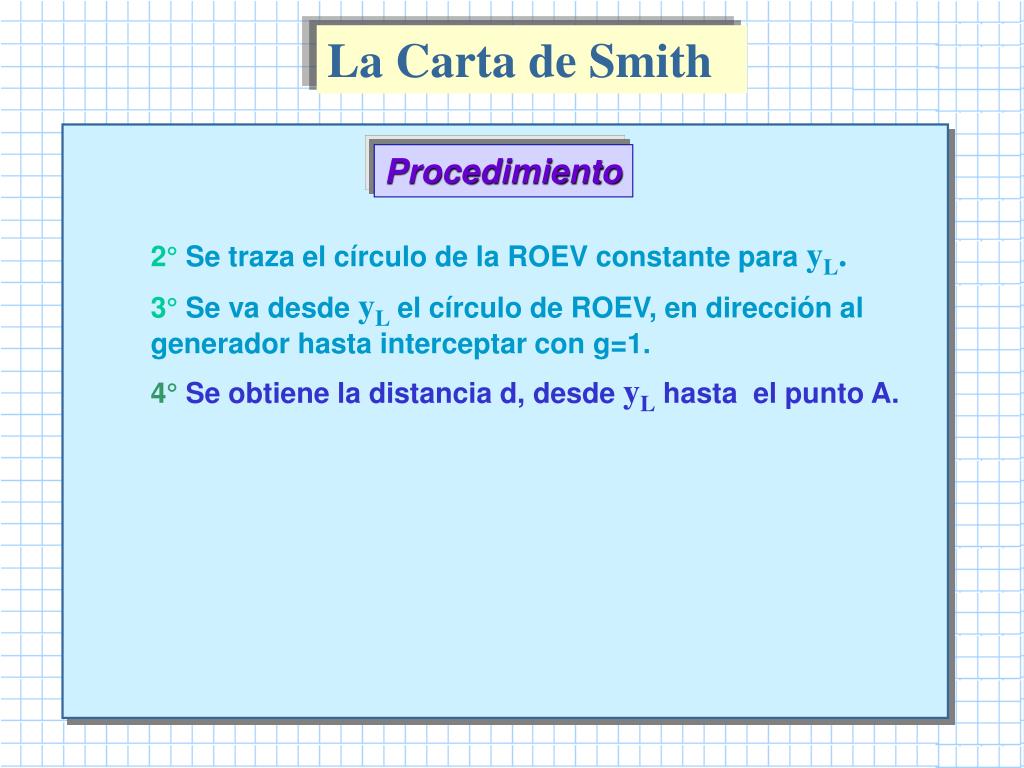 La Carta de Smith

Procedimiento

2° Se traza el círculo de la ROEV constante para $y_L$.

3° Se va desde $y_L$ el círculo de ROEV, en dirección al generador hasta interceptar con g=1.

4° Se obtiene la distancia d, desde $y_L$ hasta el punto A.